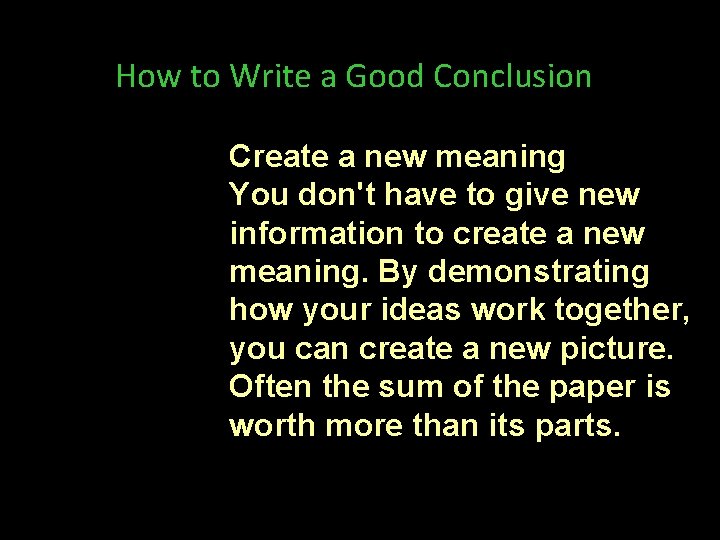 How to Write a Good Conclusion

Create a new meaning
You don't have to give new information to create a new meaning. By demonstrating how your ideas work together, you can create a new picture. Often the sum of the paper is worth more than its parts.